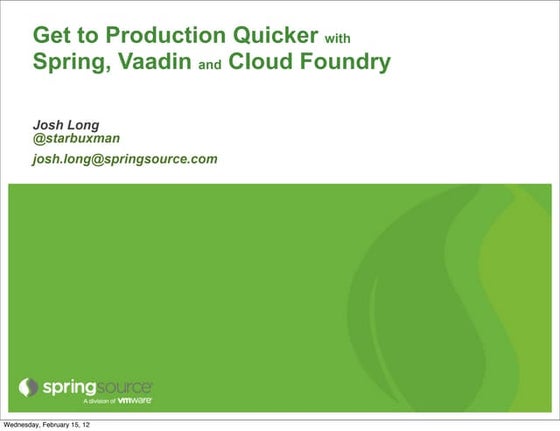 Get to Production Quicker with Spring, Vaadin and Cloud Foundry

Josh Long
@starbuxman
josh.long@springsource.com

springsource
A division of vmware

Wednesday, February 15, 12